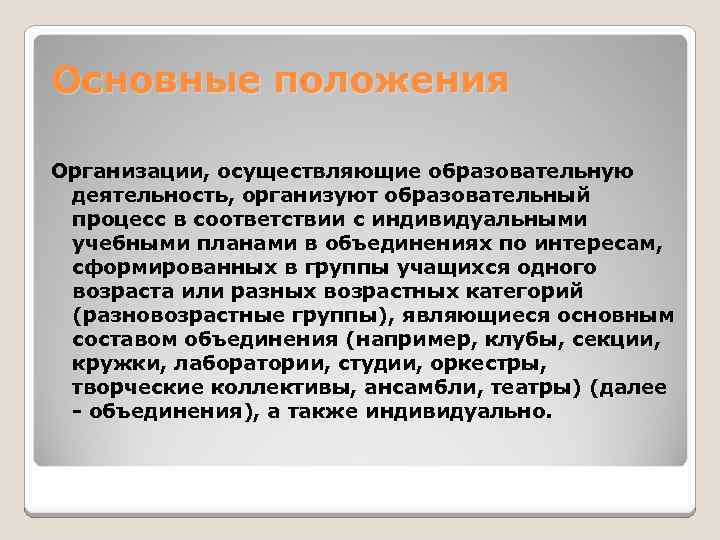 Основные положения

Организации, осуществляющие образовательную деятельность, организуют образовательный процесс в соответствии с индивидуальными учебными планами в объединениях по интересам, сформированных в группы учащихся одного возраста или разных возрастных категорий (разновозрастные группы), являющиеся основным составом объединения (например, клубы, секции, кружки, лаборатории, студии, оркестры, творческие коллективы, ансамбли, театры) (далее - объединения), а также индивидуально.